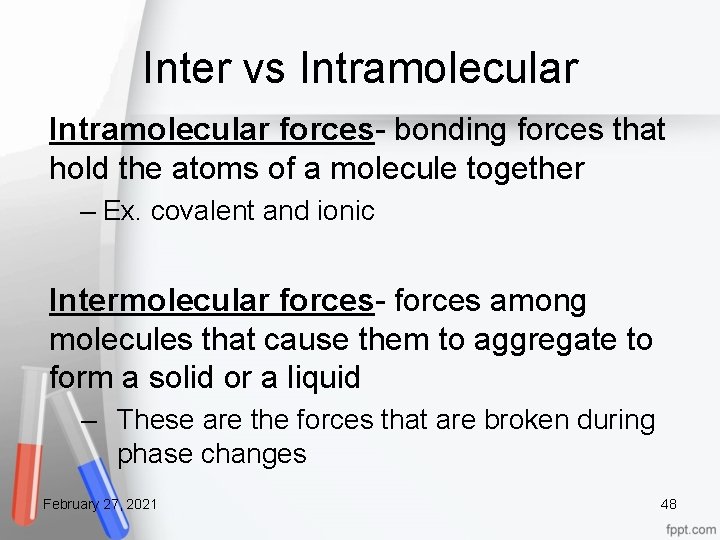 Inter vs Intramolecular

Intramolecular forces- bonding forces that hold the atoms of a molecule together

– Ex. covalent and ionic

Intermolecular forces- forces among molecules that cause them to aggregate to form a solid or a liquid

– These are the forces that are broken during phase changes

February 27, 2021

48

fppt.com